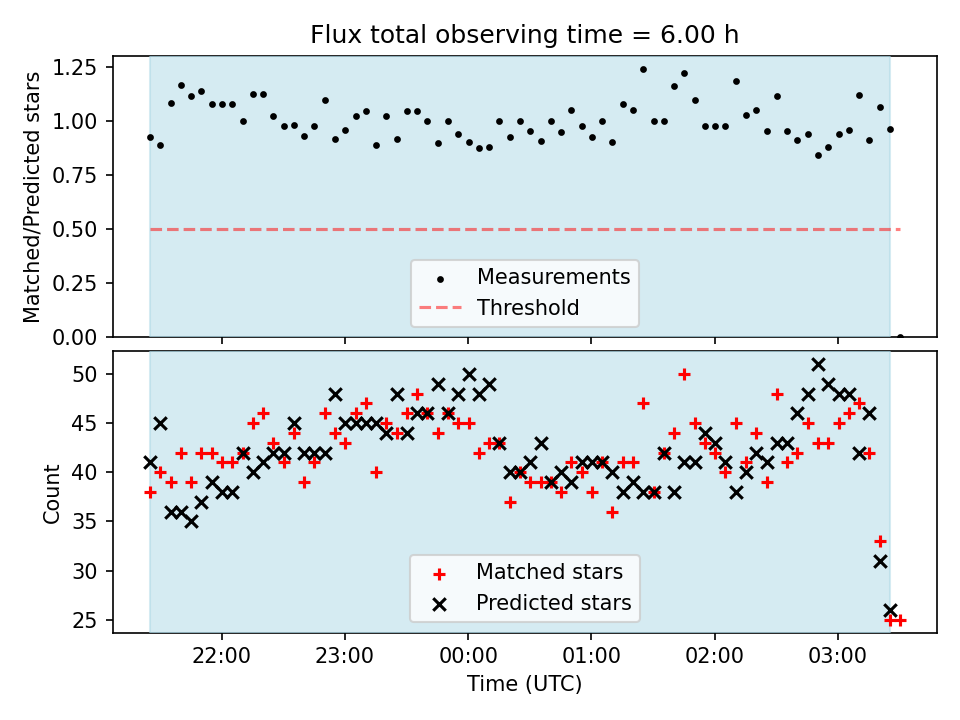 Flux total observing time = 6.00 h

Matched/Predicted stars

1.25
1.00
0.75
0.50
0.25
0.00

Measurements
Threshold

Count

50
45
40
35
30
25

Matched stars
Predicted stars

22:00
23:00
00:00
01:00
02:00
03:00

Time (UTC)